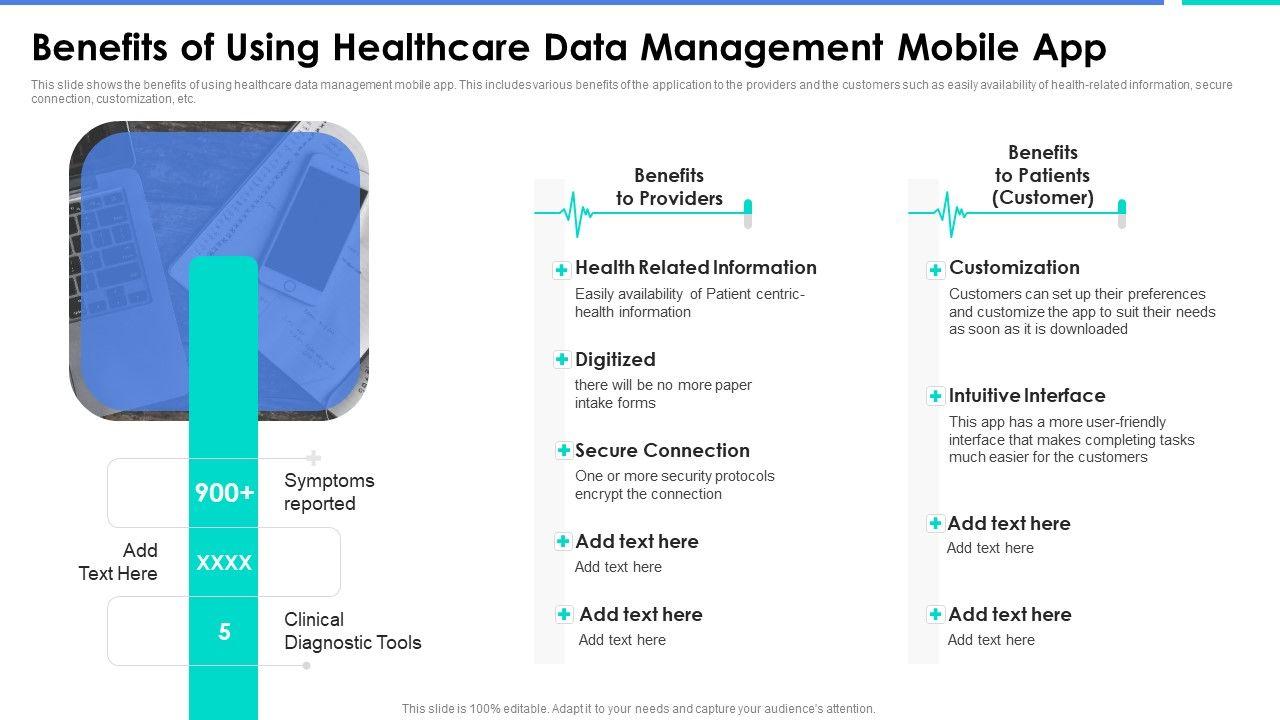 Benefits of Using Healthcare Data Management Mobile App

This slide shows the benefits of using healthcare data management mobile app. This includes various benefits of the application to the providers and the customers such as easily availability of health-related information, secure connection, customization, etc.

900+
Symptoms reported

Add Text Here
XXXX

5
Clinical Diagnostic Tools

Benefits to Providers

Health Related Information
Easily availability of Patient centric-health information

Digitized
there will be no more paper intake forms

Secure Connection
One or more security protocols encrypt the connection

Add text here
Add text here

Add text here
Add text here

Benefits to Patients (Customer)

Customization
Customers can set up their preferences and customize the app to suit their needs as soon as it is downloaded

Intuitive Interface
This app has a more user-friendly interface that makes completing tasks much easier for the customers

Add text here
Add text here

Add text here
Add text here

This slide is 100% editable. Adapt it to your needs and capture your audience's attention.